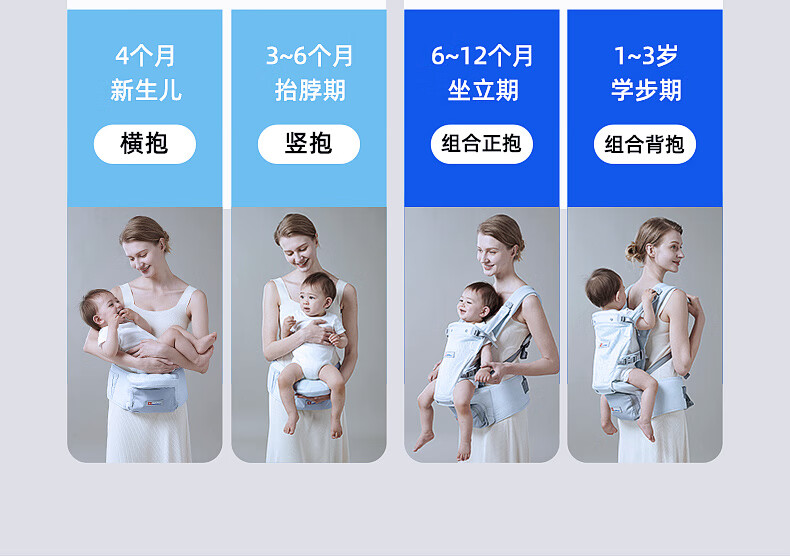 4个月
新生儿

横抱

3~6个月
抬脖期

竖抱

6~12个月
坐立期

组合正抱

1~3岁
学步期

组合背抱